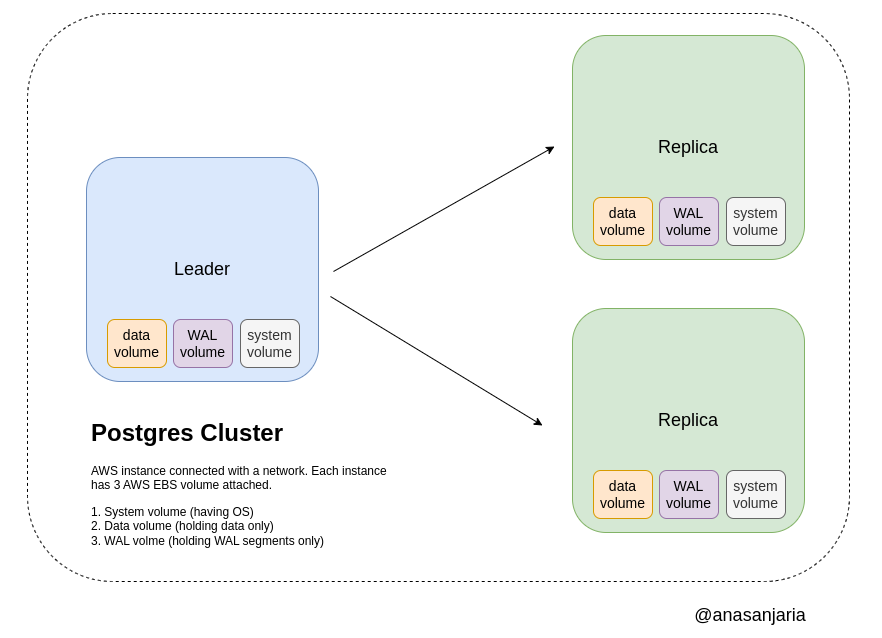 Leader

data volume

WAL volume

system volume

Replica

data volume

WAL volume

system volume

Replica

data volume

WAL volume

system volume

Postgres Cluster

AWS instance connected with a network. Each instance has 3 AWS EBS volume attached.

1. System volume (having OS)
2. Data volume (holding data only)
3. WAL volme (holding WAL segments only)

@anasanjaria